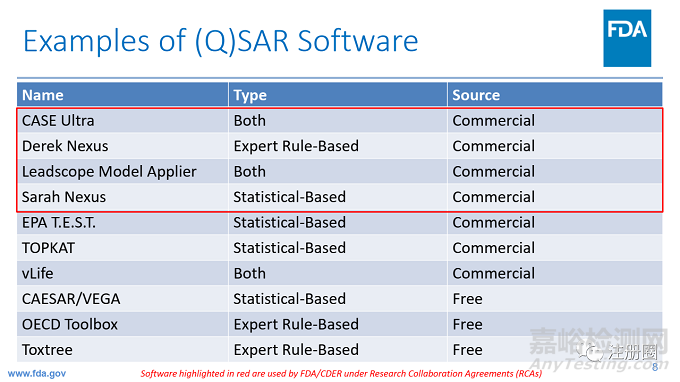 Examples of (Q)SAR Software

FDA

| Name | Type | Source |
|---|---|---|
| CASE Ultra | Both | Commercial |
| Derek Nexus | Expert Rule-Based | Commercial |
| Leadscope Model Applier | Both | Commercial |
| Sarah Nexus | Statistical-Based | Commercial |
| EPA T.E.S.T. | Statistical-Based | Commercial |
| TOPKAT | Statistical-Based | Commercial |
| vLife | Both | Commercial |
| CAESAR/VEGA | Statistical-Based | Free |
| OECD Toolbox | Expert Rule-Based | Free |
| Toxtree | Expert Rule-Based | Free |

www.fda.gov

Software highlighted in red are used by FDA/CDER under Research Collaboration Agreements (RCAs)

8

嘉峪检测网
注册圈
AnyTesting.com